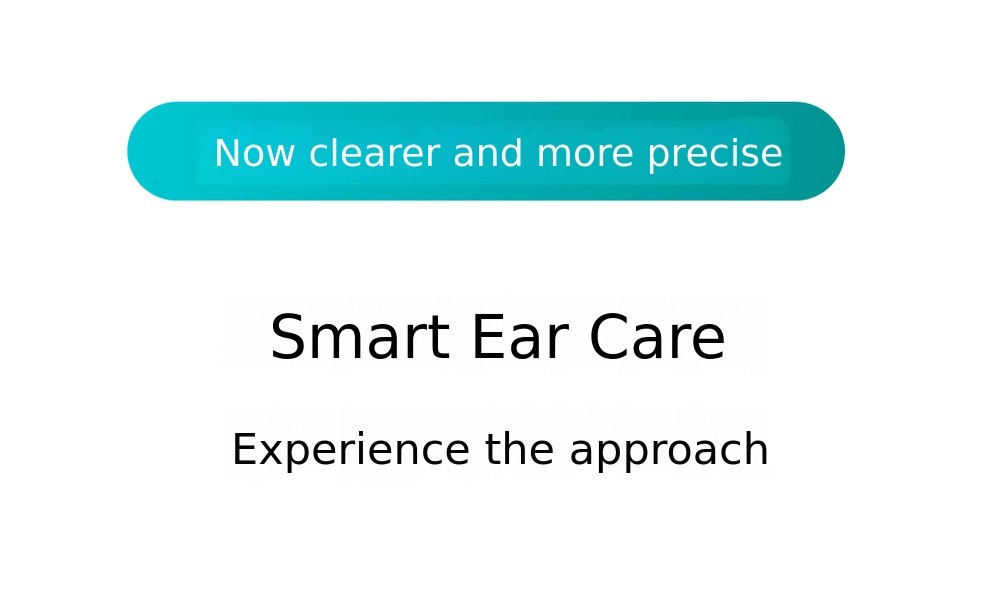 Now clearer and more precise

Smart Ear Care

Experience the approach